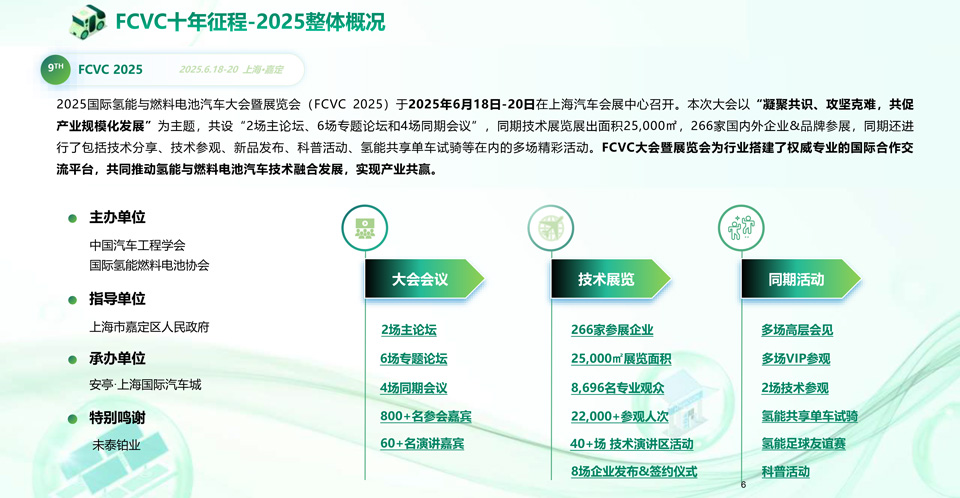 FCVC十年征程-2025整体概况

9TH FCVC 2025 2025.6.18-20 上海•嘉定

2025国际氢能与燃料电池汽车大会暨展览会（FCVC 2025）于2025年6月18日-20日在上海汽车会展中心召开。本次大会以“凝聚共识、攻坚克难，共促产业规模化发展”为主题，共设“2场主论坛、6场专题论坛和4场同期会议”，同期技术展览展出面积25,000㎡，266家国内外企业&品牌参展，同期还进行了包括技术分享、技术参观、新品发布、科普活动、氢能共享单车试骑等在内的多场精彩活动。FCVC大会暨展览会为行业搭建了权威专业的国际合作交流平台，共同推动氢能与燃料电池汽车技术融合发展，实现产业共赢。

主办单位
中国汽车工程学会
国际氢能燃料电池协会

指导单位
上海市嘉定区人民政府

承办单位
安亭·上海国际汽车城

特别鸣谢
未泰铂业

大会会议
2场主论坛
6场专题论坛
4场同期会议
800+名参会嘉宾
60+名演讲嘉宾

技术展览
266家参展企业
25,000㎡展览面积
8,696名专业观众
22,000+参观人次
40+场 技术演讲区活动
8场企业发布&签约仪式

同期活动
多场高层会见
多场VIP参观
2场技术参观
氢能共享单车试骑
氢能足球友谊赛
科普活动

6